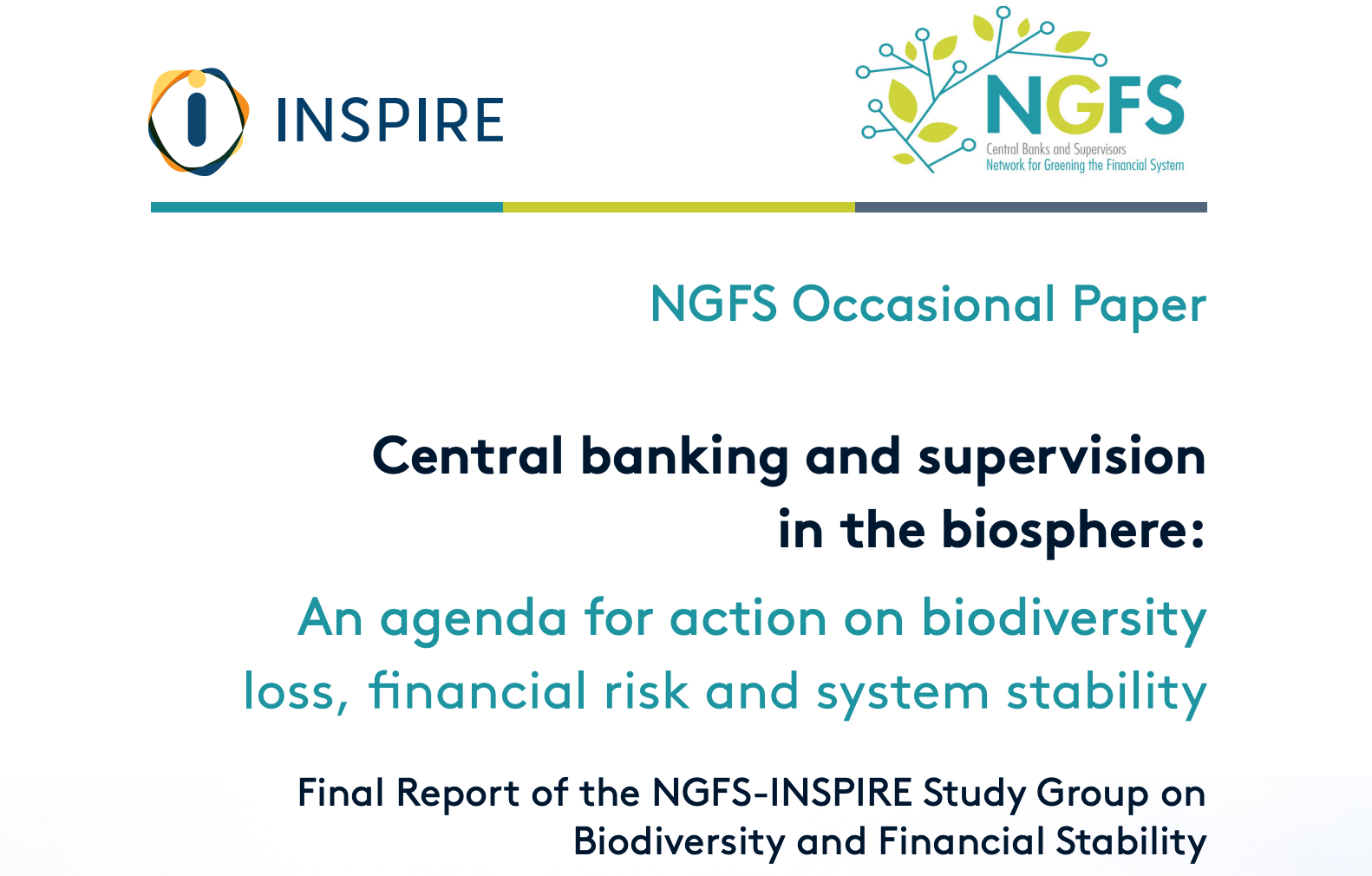 INSPIRE

NGFS
Central Banks and Supervisors
Network for Greening the Financial System

NGFS Occasional Paper

Central banking and supervision in the biosphere:

An agenda for action on biodiversity loss, financial risk and system stability

Final Report of the NGFS-INSPIRE Study Group on Biodiversity and Financial Stability